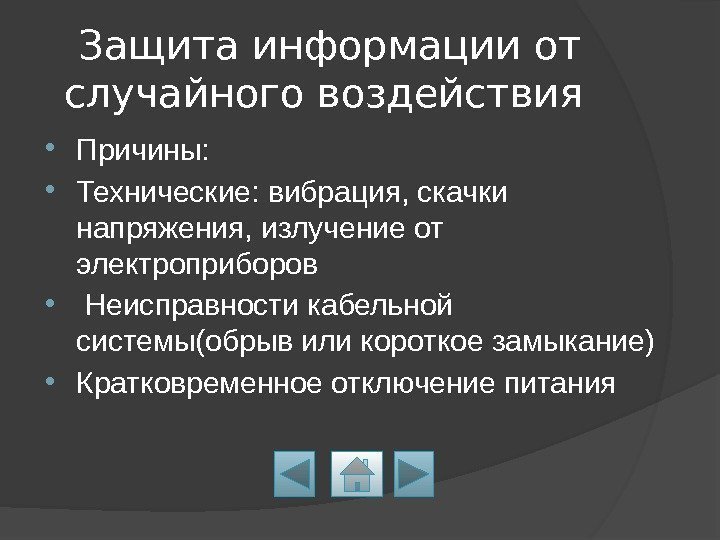 Защита информации от случайного воздействия

- Причины:
- Технические: вибрация, скачки напряжения, излучение от электроприборов
- Неисправности кабельной системы(обрыв или короткое замыкание)
- Кратковременное отключение питания